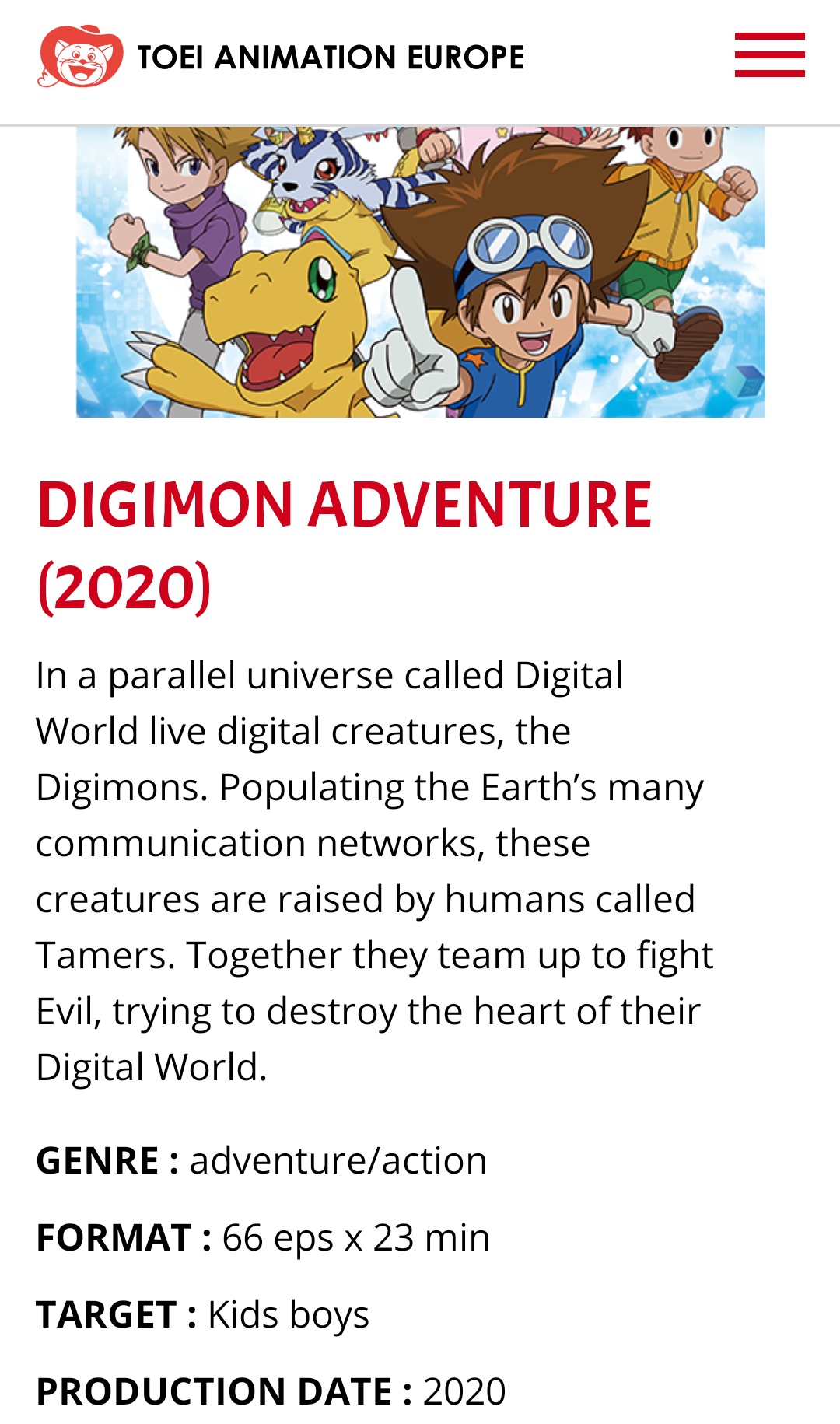 TOEI ANIMATION EUROPE

DIGIMON ADVENTURE (2020)

In a parallel universe called Digital World live digital creatures, the Digimons. Populating the Earth's many communication networks, these creatures are raised by humans called Tamers. Together they team up to fight Evil, trying to destroy the heart of their Digital World.

GENRE : adventure/action

FORMAT : 66 eps x 23 min

TARGET : Kids boys

PRODUCTION DATE : 2020